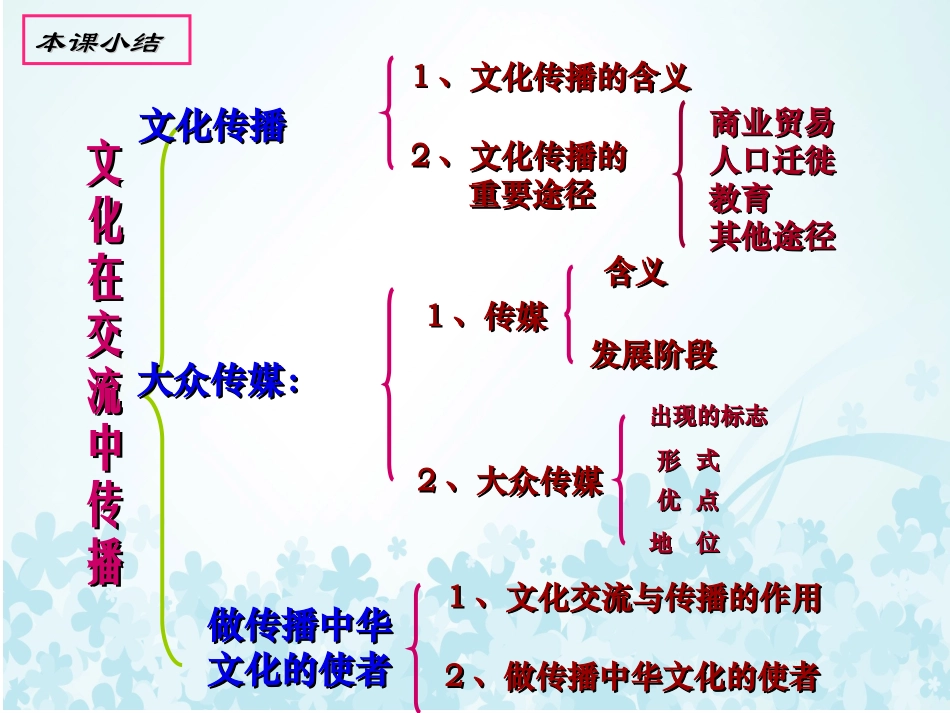 本课小结

文化在交流中传播

文化传播

1、文化传播的含义

2、文化传播的重要途径

商业贸易
人口迁徙
教育
其他途径

大众传媒:

1、传媒

含义

发展阶段

2、大众传媒

出现的标志
形 式
优 点
地 位

做传播中华文化的使者

1、文化交流与传播的作用

2、做传播中华文化的使者